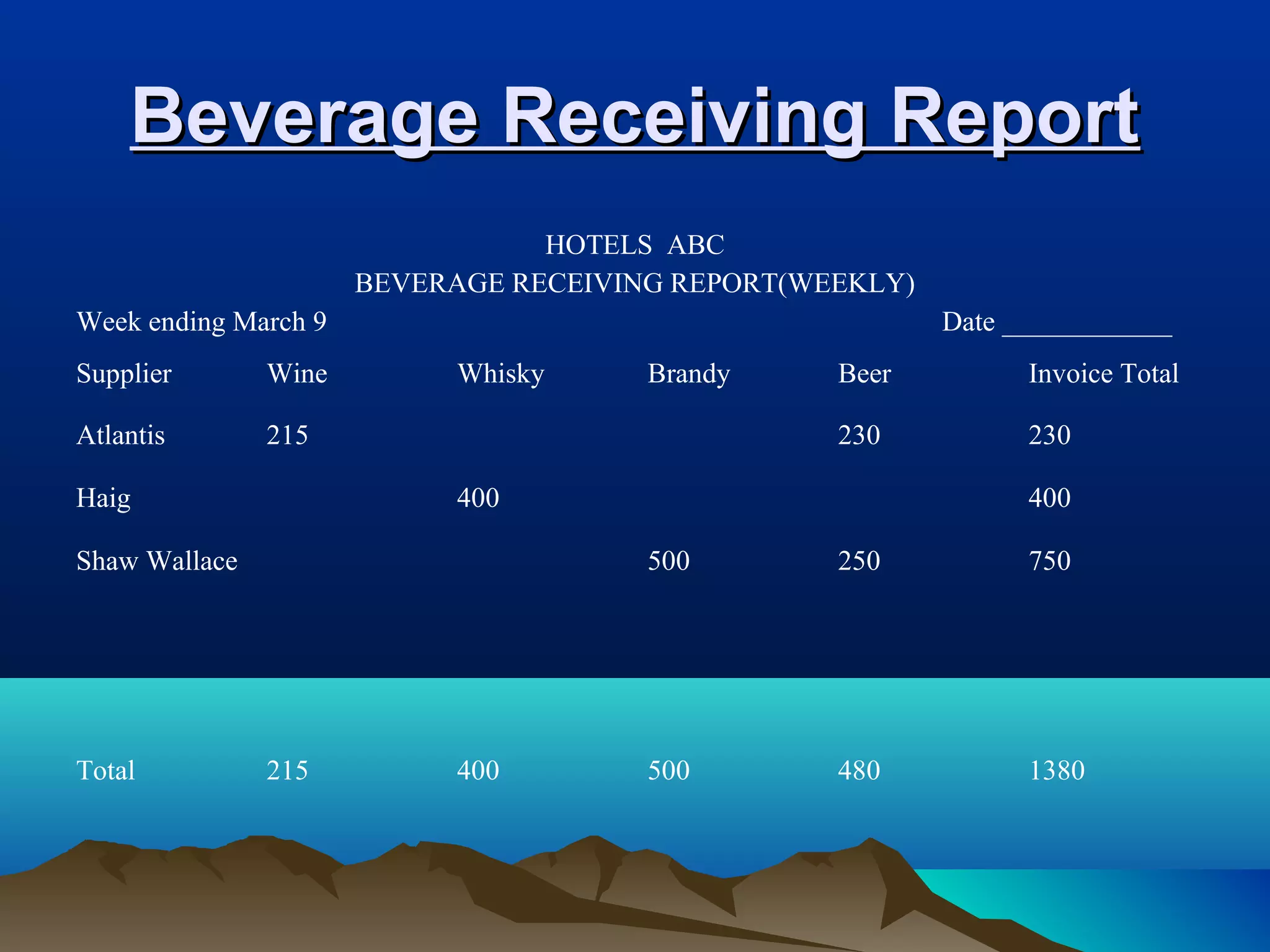 Beverage Receiving Report

HOTELS ABC
BEVERAGE RECEIVING REPORT(WEEKLY)

Week ending March 9 Date ____________

| Supplier | Wine | Whisky | Brandy | Beer | Invoice Total |
|---|---|---|---|---|---|
| Atlantis | 215 | | | 230 | 230 |
| Haig | | 400 | | | 400 |
| Shaw Wallace | | | 500 | 250 | 750 |
| Total | 215 | 400 | 500 | 480 | 1380 |